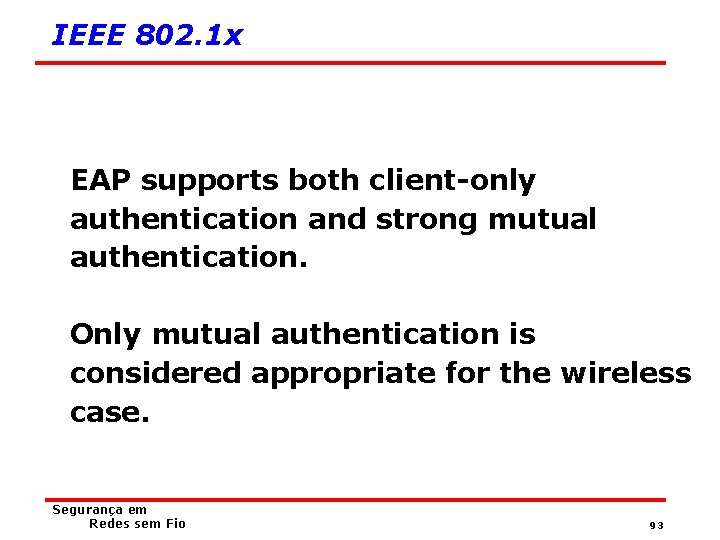 IEEE 802.1x

EAP supports both client-only authentication and strong mutual authentication.

Only mutual authentication is considered appropriate for the wireless case.

Segurança em
Redes sem Fio

93